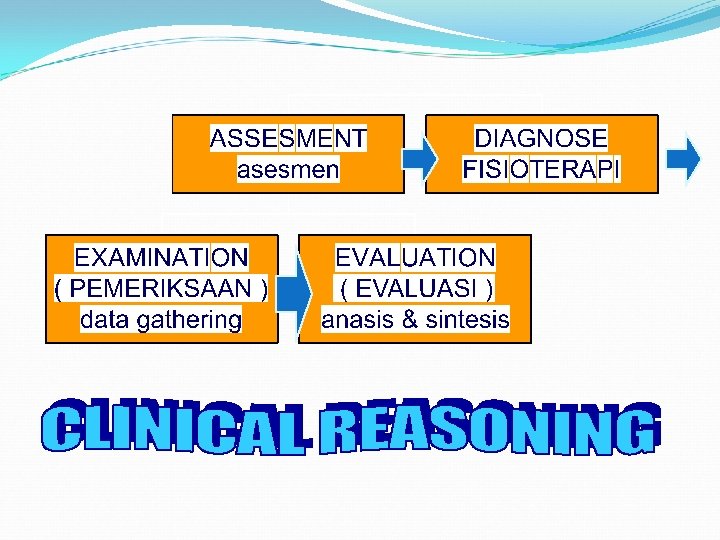 ASSESMENT
asesmen

DIAGNOSE
FISIOTERAPI

EXAMINATION
( PEMERIKSAAN )
data gathering

EVALUATION
( EVALUASI )
anasis & sintesis

CLINICAL REASONING